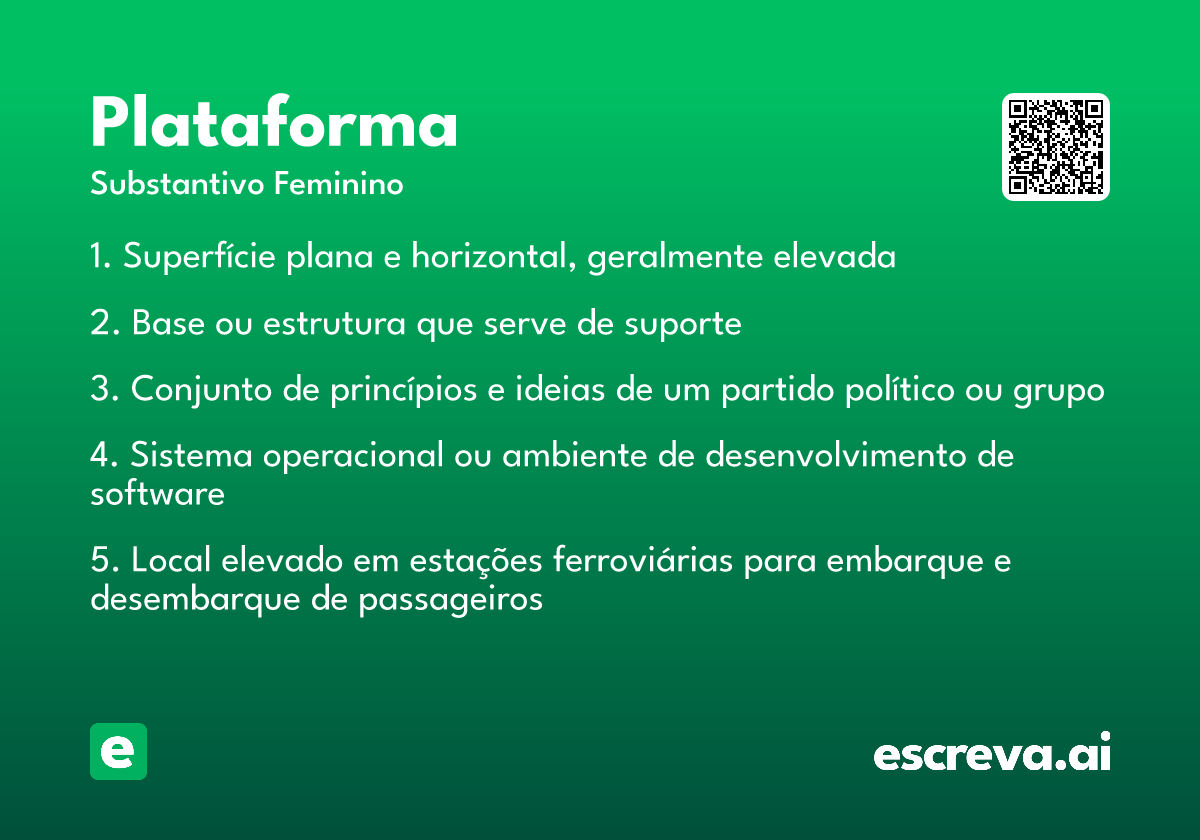 Plataforma
Substantivo Feminino

1. Superfície plana e horizontal, geralmente elevada

2. Base ou estrutura que serve de suporte

3. Conjunto de princípios e ideias de um partido político ou grupo

4. Sistema operacional ou ambiente de desenvolvimento de software

5. Local elevado em estações ferroviárias para embarque e desembarque de passageiros

e

escreva.ai